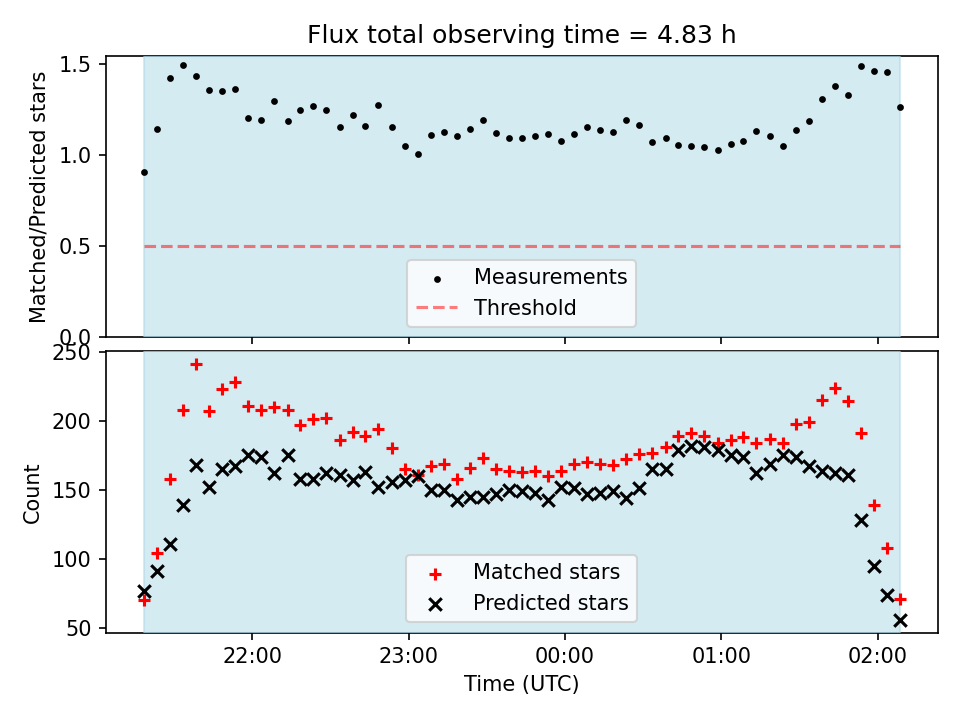 Flux total observing time = 4.83 h

Matched/Predicted stars

1.5
1.0
0.5
0.0

Measurements
Threshold

Count

250
200
150
100
50

Matched stars
Predicted stars

22:00
23:00
00:00
01:00
02:00

Time (UTC)